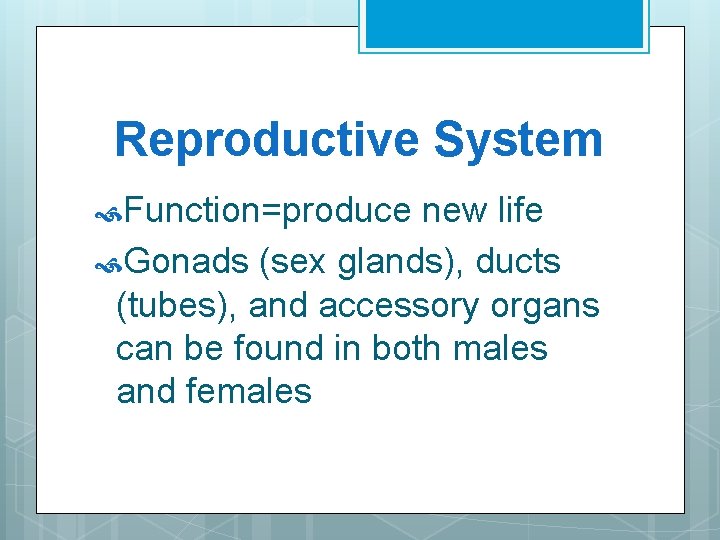 Reproductive System

Function=produce new life

Gonads (sex glands), ducts (tubes), and accessory organs can be found in both males and females